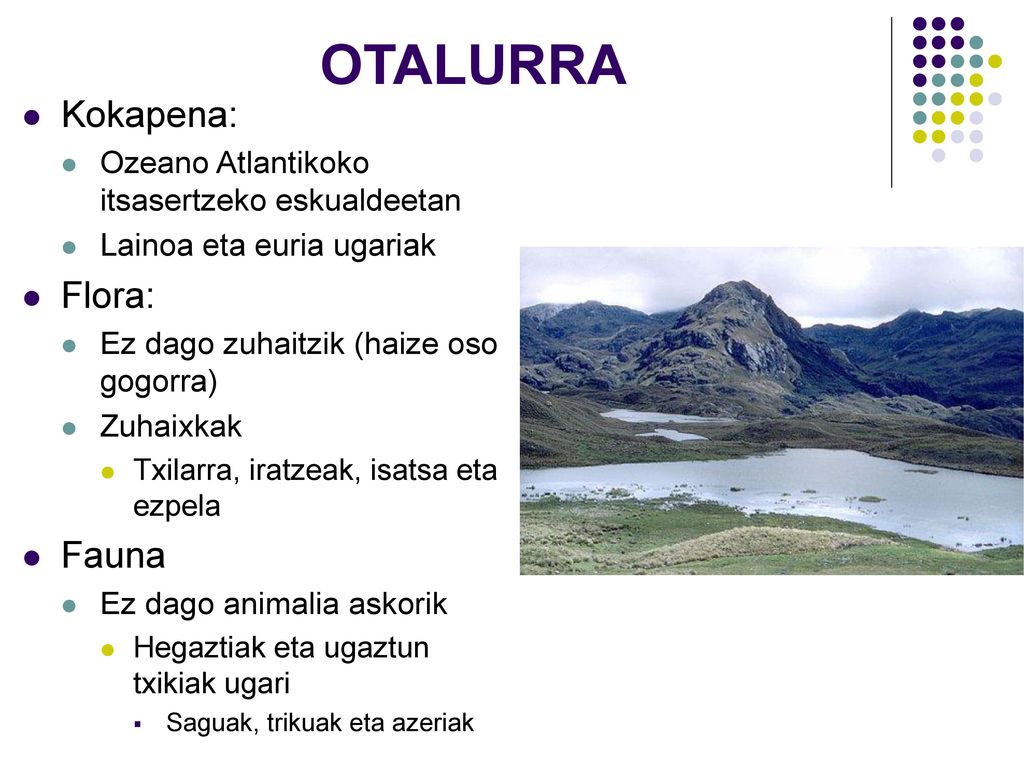 OTALURRA

Kokapena:
Ozeano Atlantikoko itsasertzeko eskualdeetan
Lainoa eta euria ugariak

Flora:
Ez dago zuhaitzik (haize oso gogorra)
Zuhaixkak
Txilarra, iratzeak, isatsa eta ezpela

Fauna
Ez dago animalia askorik
Hegaztiak eta ugaztun txikiak ugari
Saguak, trikuak eta azeriak